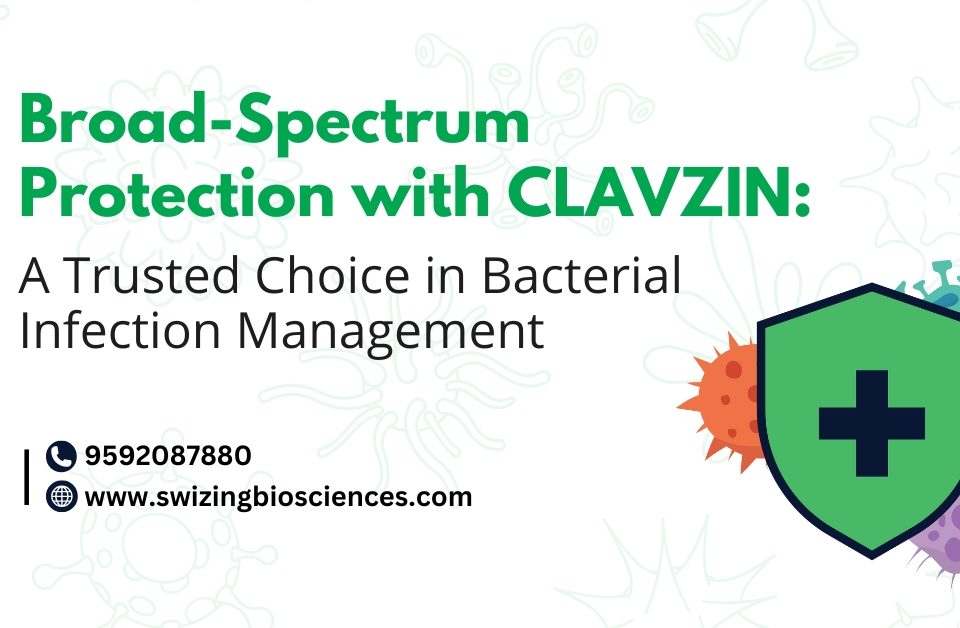 Broad-Spectrum Protection with CLAVZIN:
A Trusted Choice in Bacterial Infection Management

9592087880
www.swizingbiosciences.com